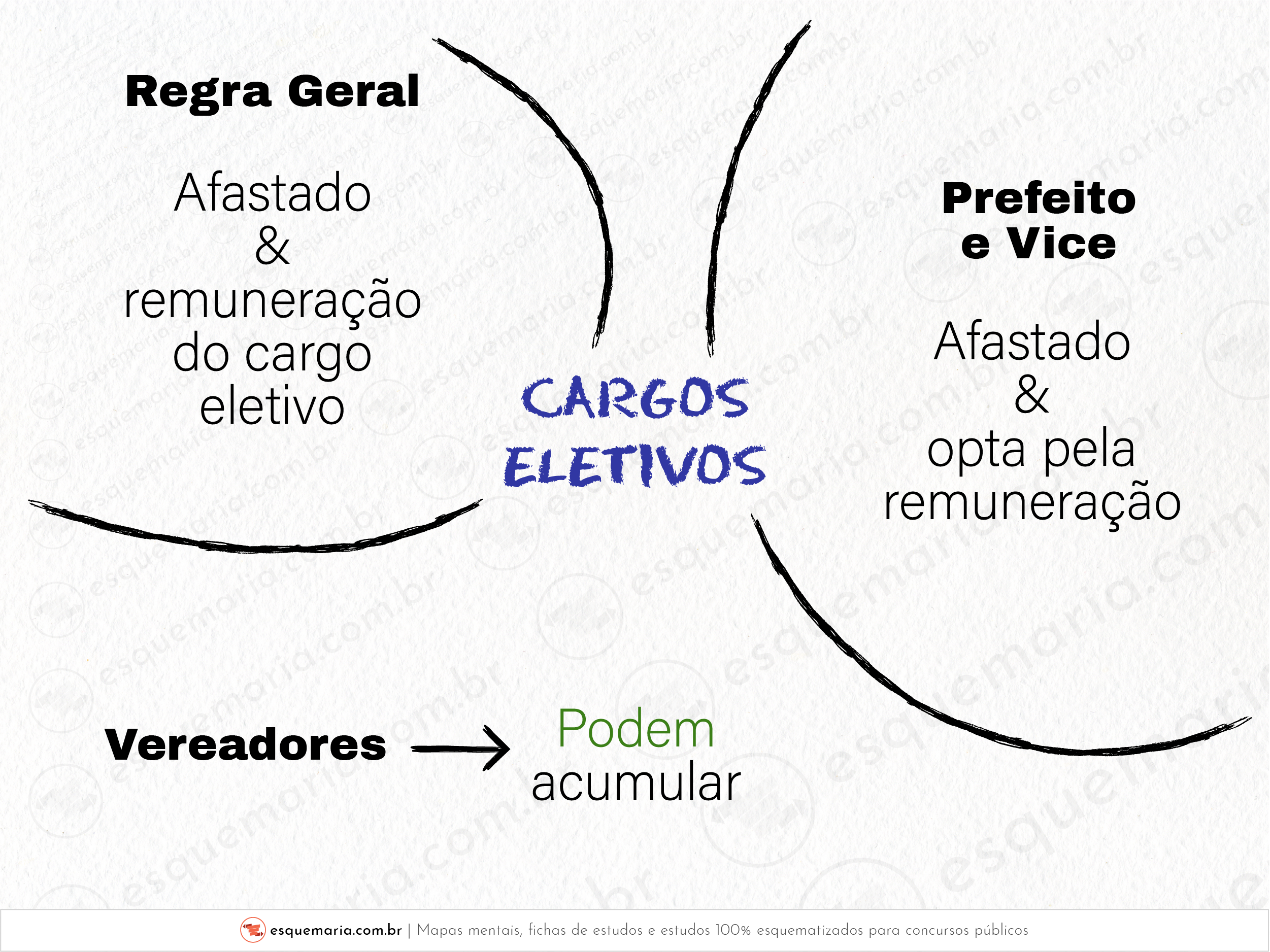 Regra Geral

Afastado
&
remuneração
do cargo
eletivo

CARGOS
ELETIVOS

Prefeito
e Vice

Afastado
&
opta pela
remuneração

Vereadores → Podem acumular

esquemaria.com.br | Mapas mentais, fichas de estudos e estudos 100% esquematizados para concursos públicos